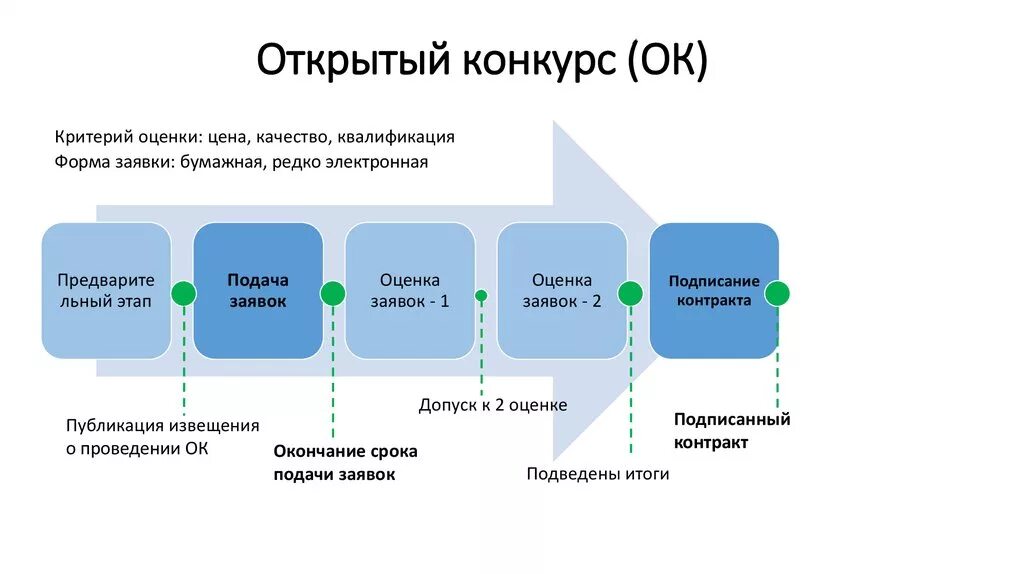 Открытый конкурс (ОК)

Критерий оценки: цена, качество, квалификация
Форма заявки: бумажная, редко электронная

Предварительный этап

Подача заявок

Оценка заявок - 1

Оценка заявок - 2

Подписание контракта

Публикация извещения о проведении ОК

Окончание срока подачи заявок

Допуск к 2 оценке

Подведены итоги

Подписанный контракт